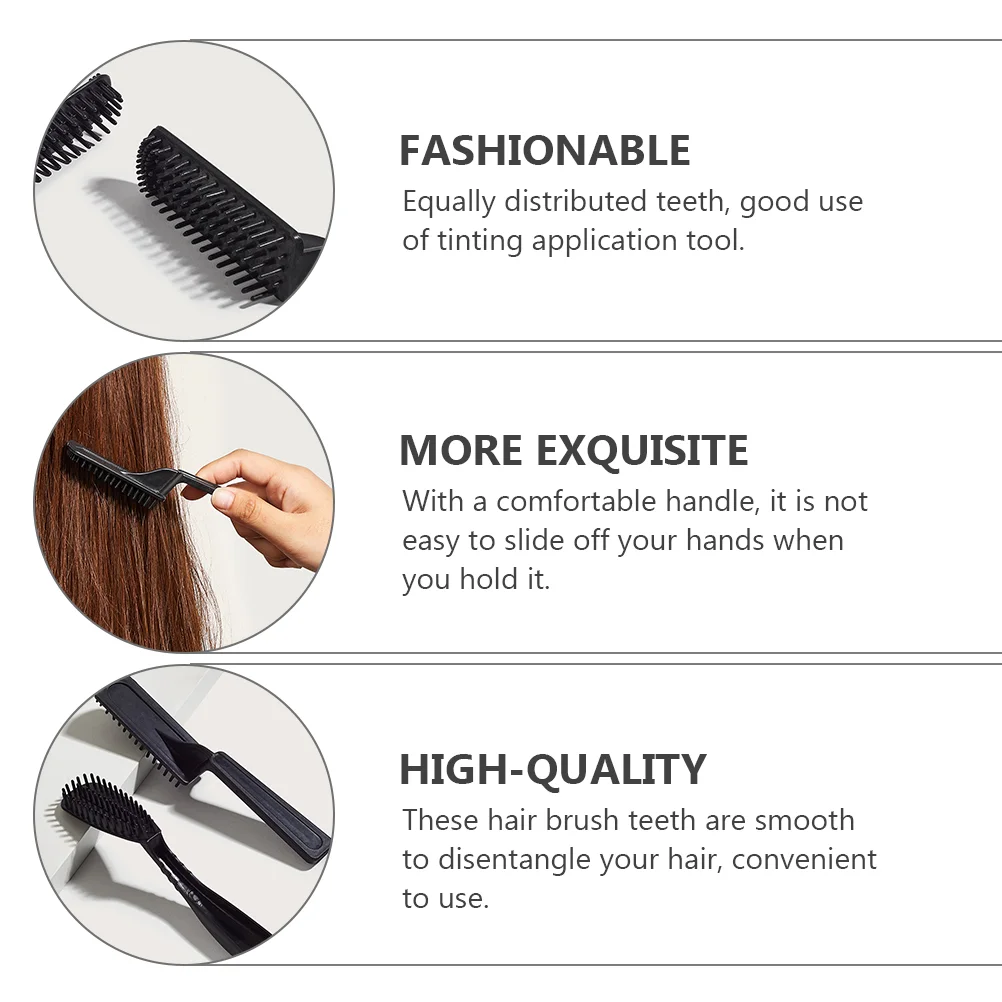 FASHIONABLE
Equally distributed teeth, good use of tinting application tool.

MORE EXQUISITE
With a comfortable handle, it is not easy to slide off your hands when you hold it.

HIGH-QUALITY
These hair brush teeth are smooth to disentangle your hair, convenient to use.